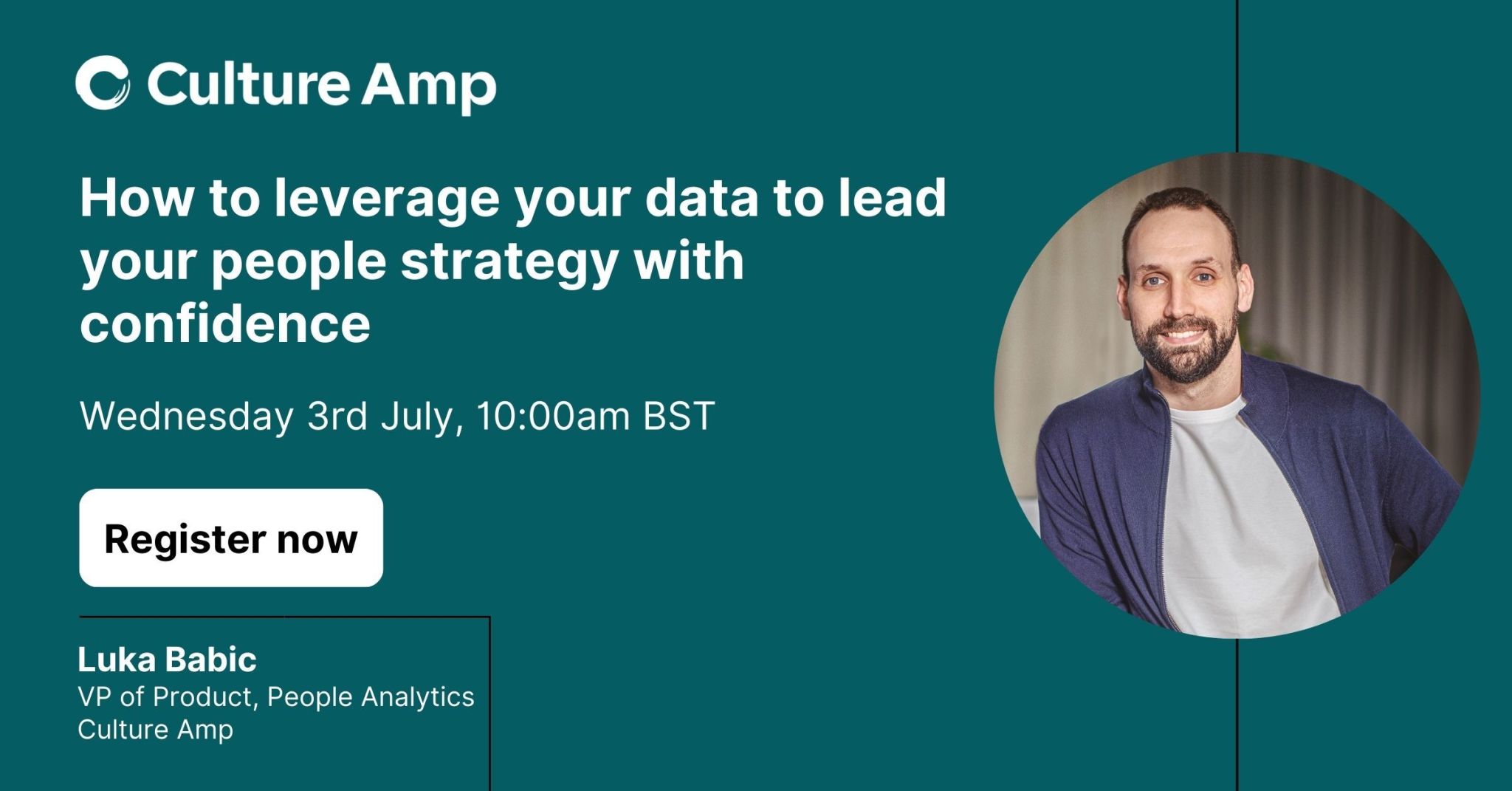 Culture Amp

How to leverage your data to lead your people strategy with confidence

Wednesday 3rd July, 10:00am BST

Register now

Luka Babic
VP of Product, People Analytics
Culture Amp